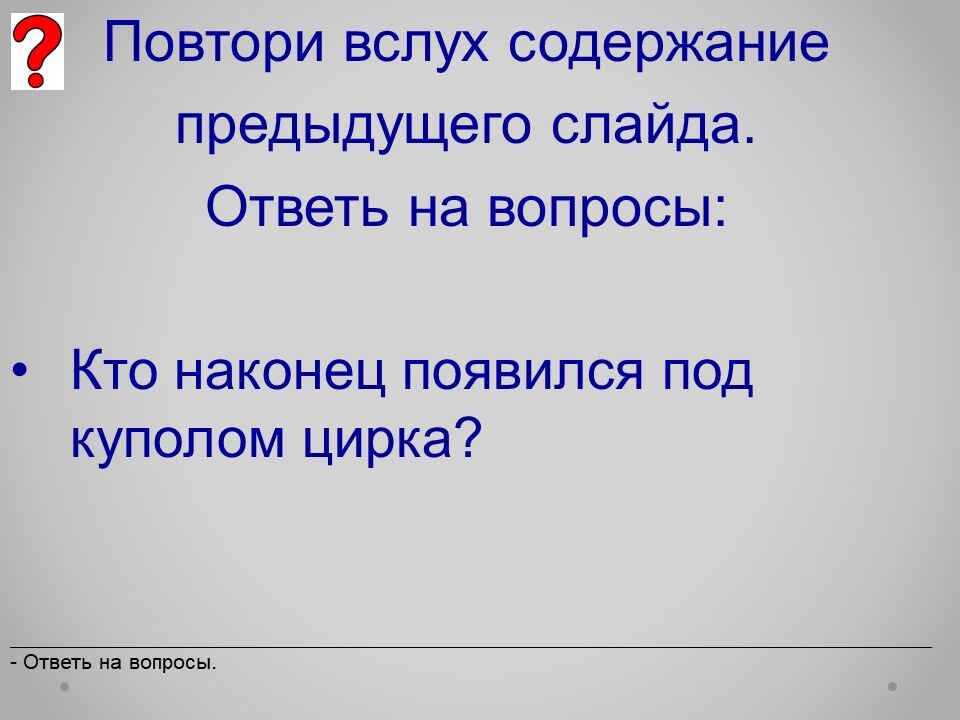 ?

Повтори вслух содержание предыдущего слайда.
Ответь на вопросы:

• Кто наконец появился под куполом цирка?

- Ответь на вопросы.